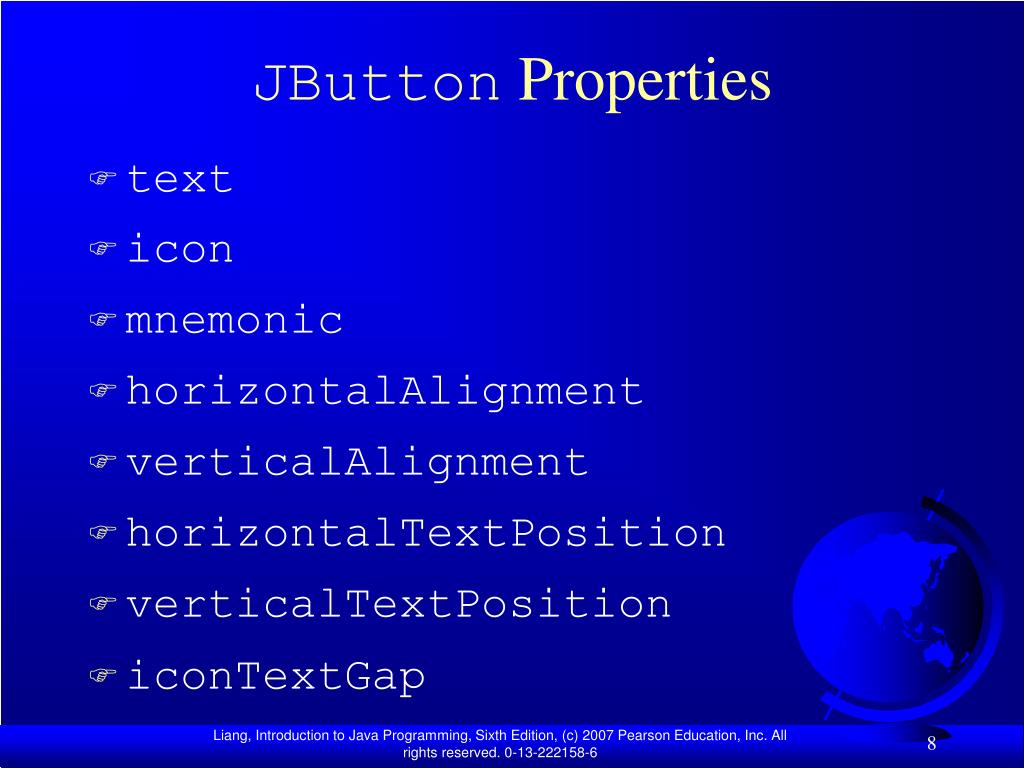 JButton Properties

text

icon

mnemonic

horizontalAlignment

verticalAlignment

horizontalTextPosition

verticalTextPosition

iconTextGap

Liang, Introduction to Java Programming, Sixth Edition, (c) 2007 Pearson Education, Inc. All rights reserved. 0-13-222158-6

8